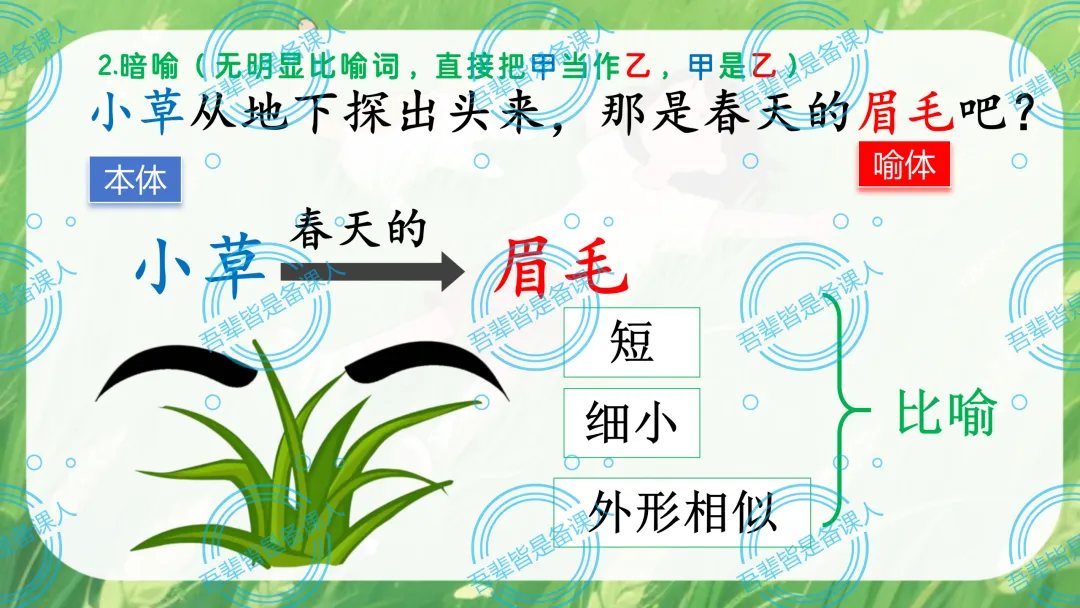 2.暗喻（无明显比喻词，直接把甲当作乙，甲是乙）

小草从地下探出头来，那是春天的眉毛吧？

本体

喻体

小草

春天的

眉毛

短

细小

外形相似

比喻

吾辈皆是备课人